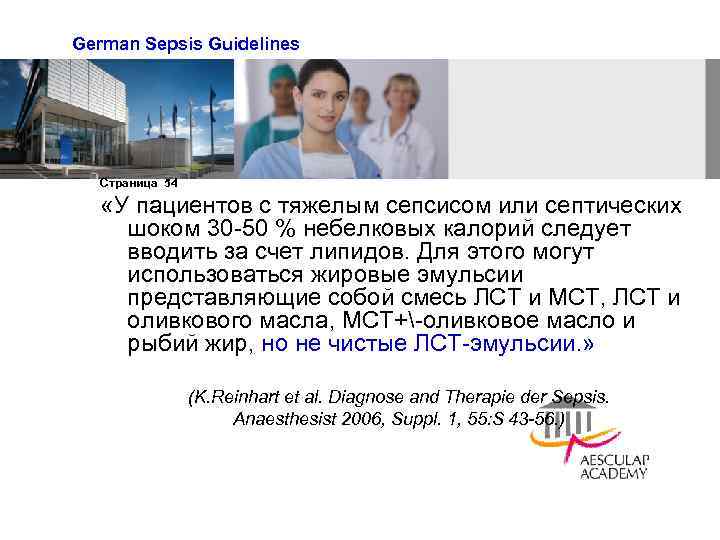 German Sepsis Guidelines

Страница 34

«У пациентов с тяжелым сепсисом или септических шоком 30-50 % небелковых калорий следует вводить за счет липидов. Для этого могут использоваться жировые эмульсии представляющие собой смесь ЛСТ и МСТ, ЛСТ и оливкового масла, МСТ+\-оливковое масло и рыбий жир, но не чистые ЛСТ-эмульсии.»

(K.Reinhart et al. Diagnose and Therapie der Sepsis. Anaesthesist 2006, Suppl. 1, 55:S 43-56.)

AESCULAP ACADEMY